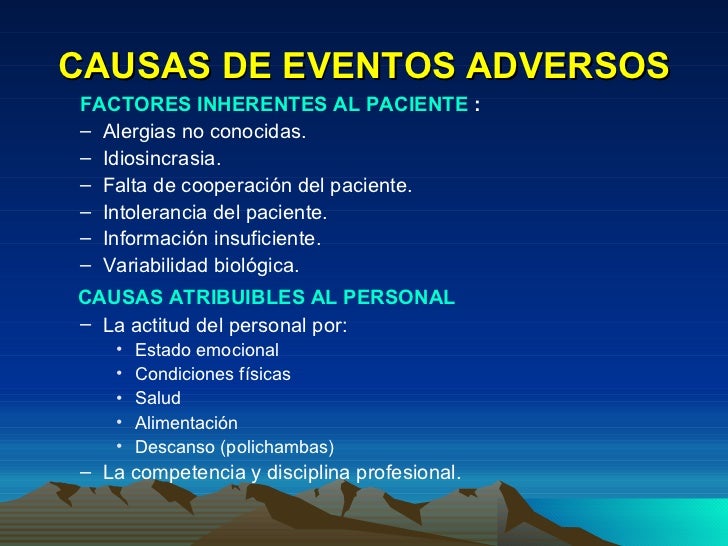 CAUSAS DE EVENTOS ADVERSOS

FACTORES INHERENTES AL PACIENTE :

– Alergias no conocidas.
– Idiosincrasia.
– Falta de cooperación del paciente.
– Intolerancia del paciente.
– Información insuficiente.
– Variabilidad biológica.

CAUSAS ATRIBUIBLES AL PERSONAL

– La actitud del personal por:
  • Estado emocional
  • Condiciones físicas
  • Salud
  • Alimentación
  • Descanso (polichambas)
– La competencia y disciplina profesional.